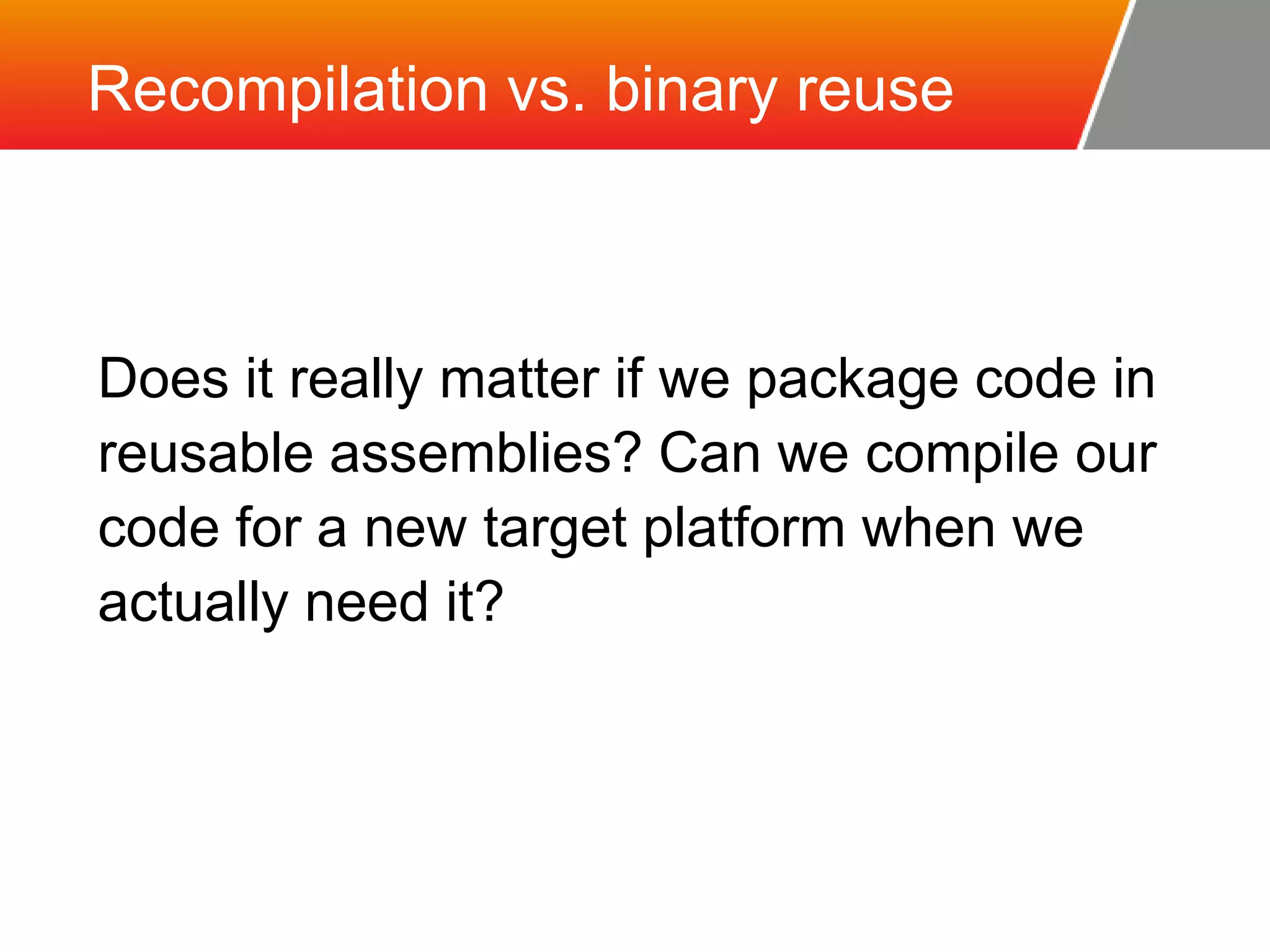 Recompilation vs. binary reuse

Does it really matter if we package code in reusable assemblies? Can we compile our code for a new target platform when we actually need it?